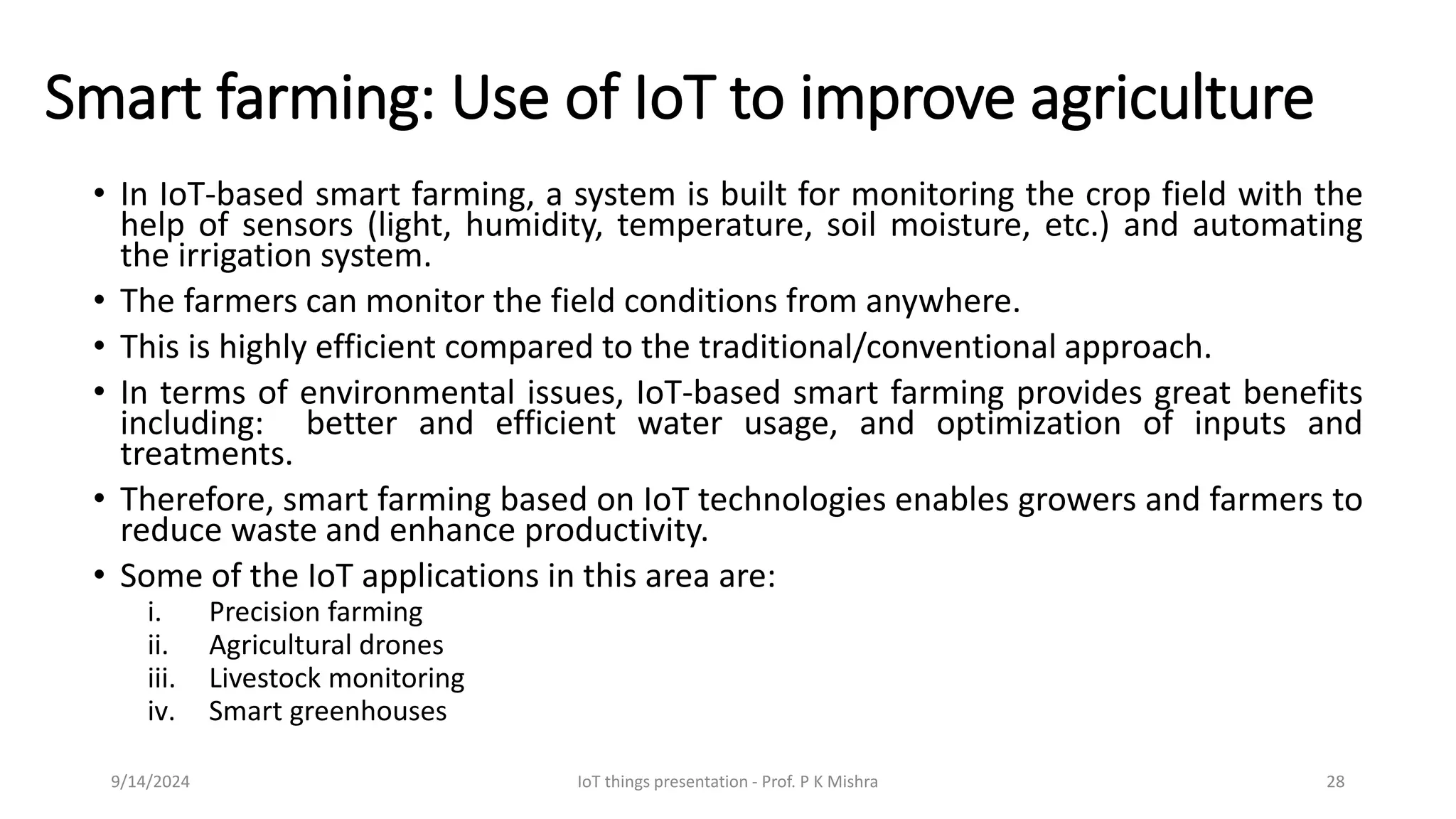 Smart farming: Use of IoT to improve agriculture

• In IoT-based smart farming, a system is built for monitoring the crop field with the help of sensors (light, humidity, temperature, soil moisture, etc.) and automating the irrigation system.

• The farmers can monitor the field conditions from anywhere.

• This is highly efficient compared to the traditional/conventional approach.

• In terms of environmental issues, IoT-based smart farming provides great benefits including: better and efficient water usage, and optimization of inputs and treatments.

• Therefore, smart farming based on IoT technologies enables growers and farmers to reduce waste and enhance productivity.

• Some of the IoT applications in this area are:
i. Precision farming
ii. Agricultural drones
iii. Livestock monitoring
iv. Smart greenhouses

9/14/2024

IoT things presentation - Prof. P K Mishra

28